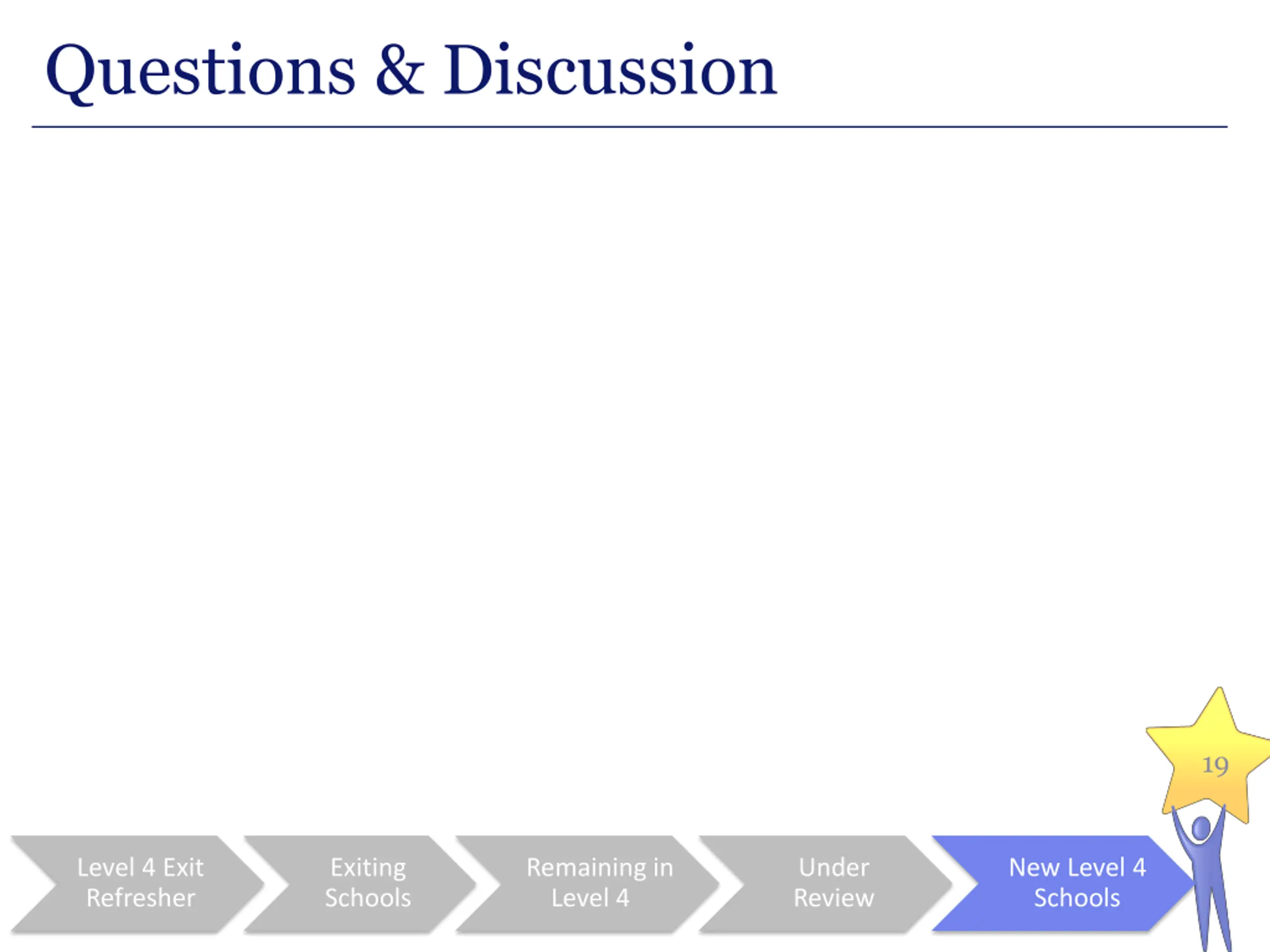 Questions & Discussion

19

Level 4 Exit Refresher

Exiting Schools

Remaining in Level 4

Under Review

New Level 4 Schools